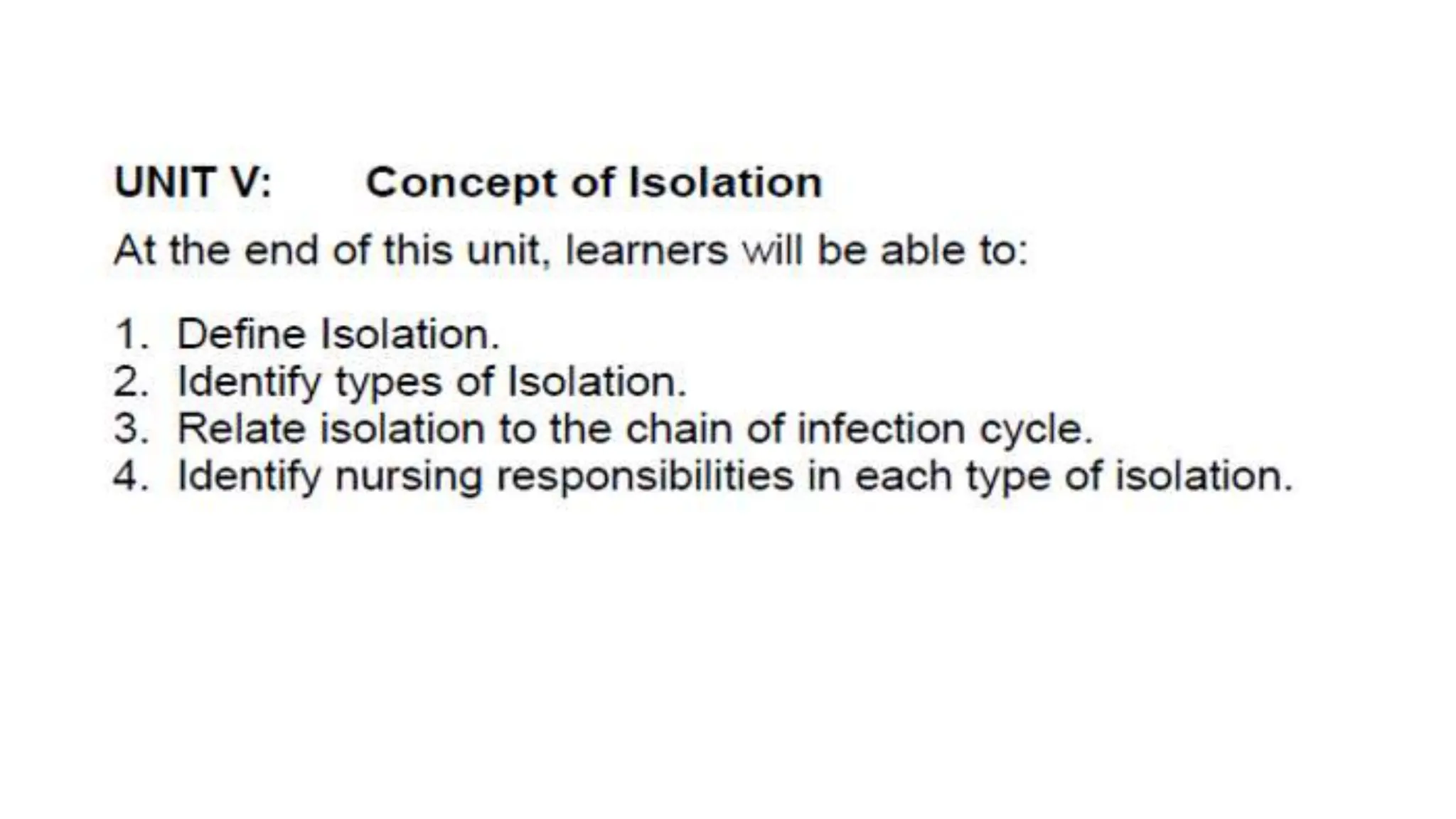 UNIT V: Concept of Isolation

At the end of this unit, learners will be able to:

1. Define Isolation.
2. Identify types of Isolation.
3. Relate isolation to the chain of infection cycle.
4. Identify nursing responsibilities in each type of isolation.